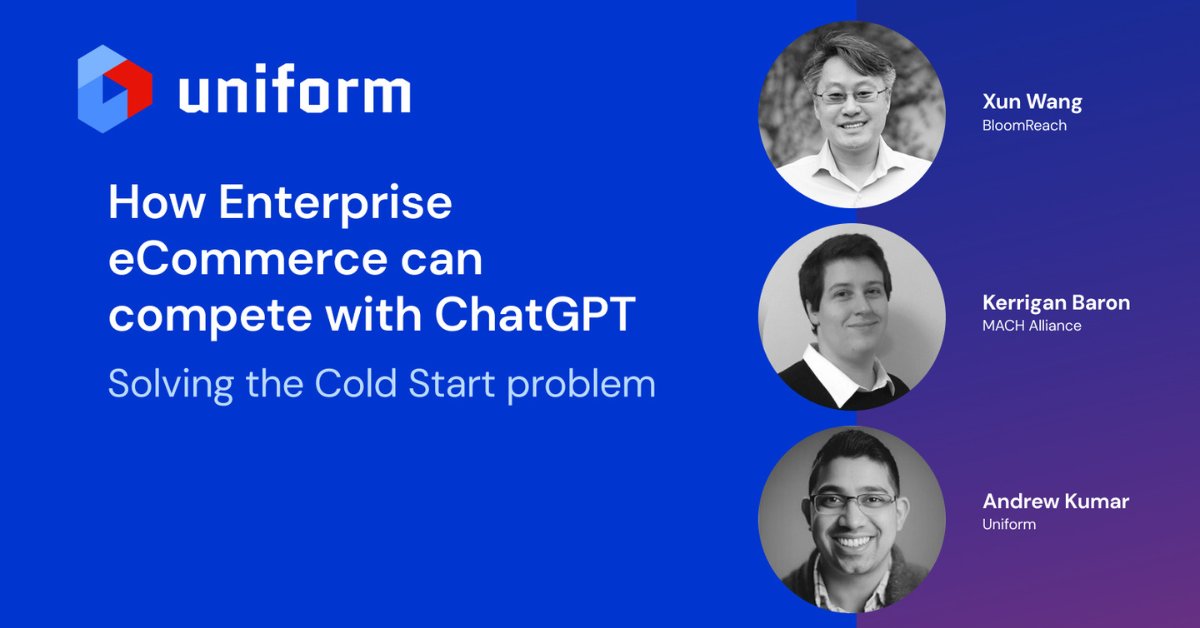 uniform

How Enterprise eCommerce can compete with ChatGPT

Solving the Cold Start problem

Xun Wang
BloomReach

Kerrigan Baron
MACH Alliance

Andrew Kumar
Uniform